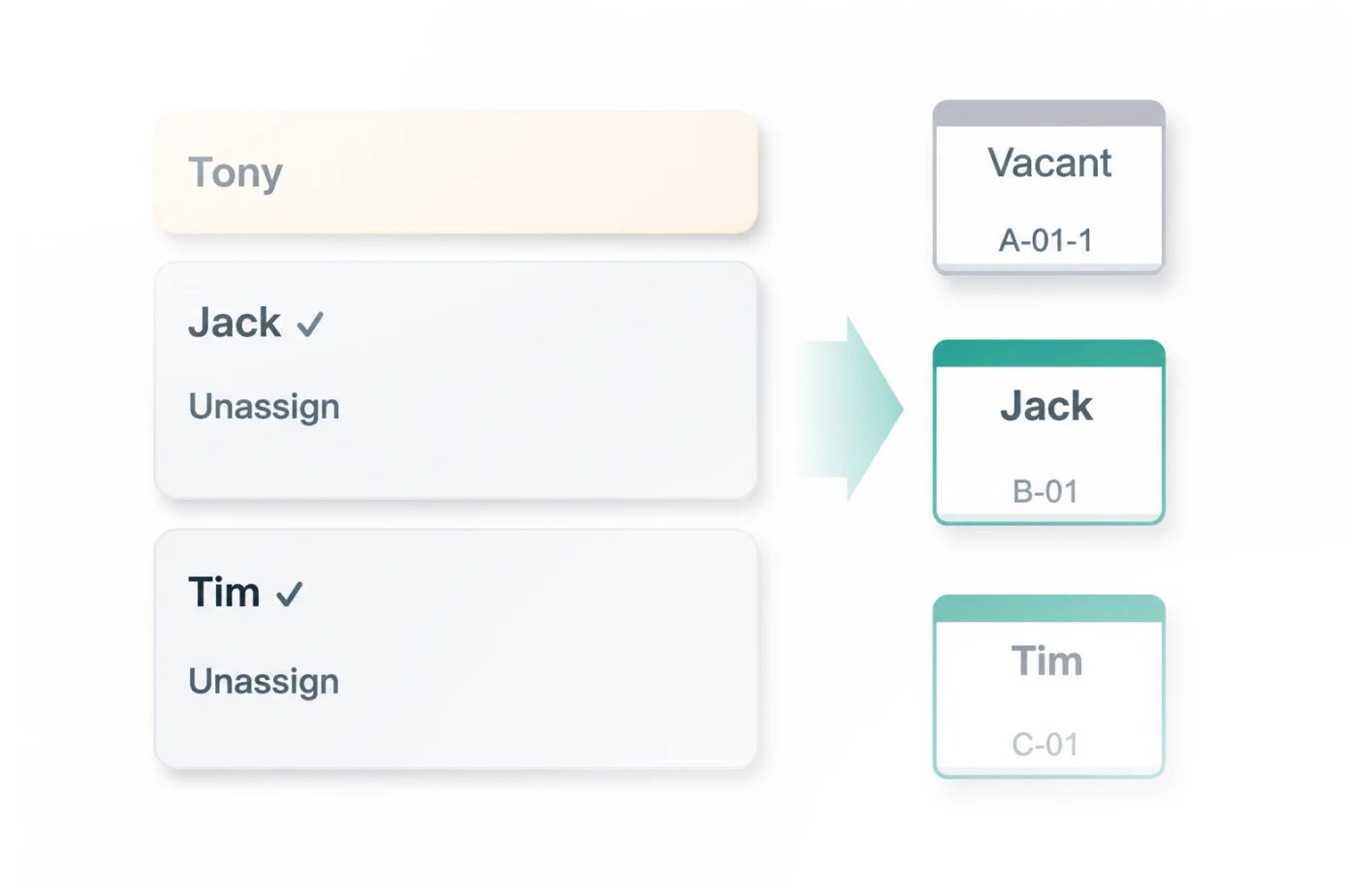 Tony

Jack ✓

Unassign

Tim ✓

Unassign

Vacant

A-01-1

Jack

B-01

Tim

C-01